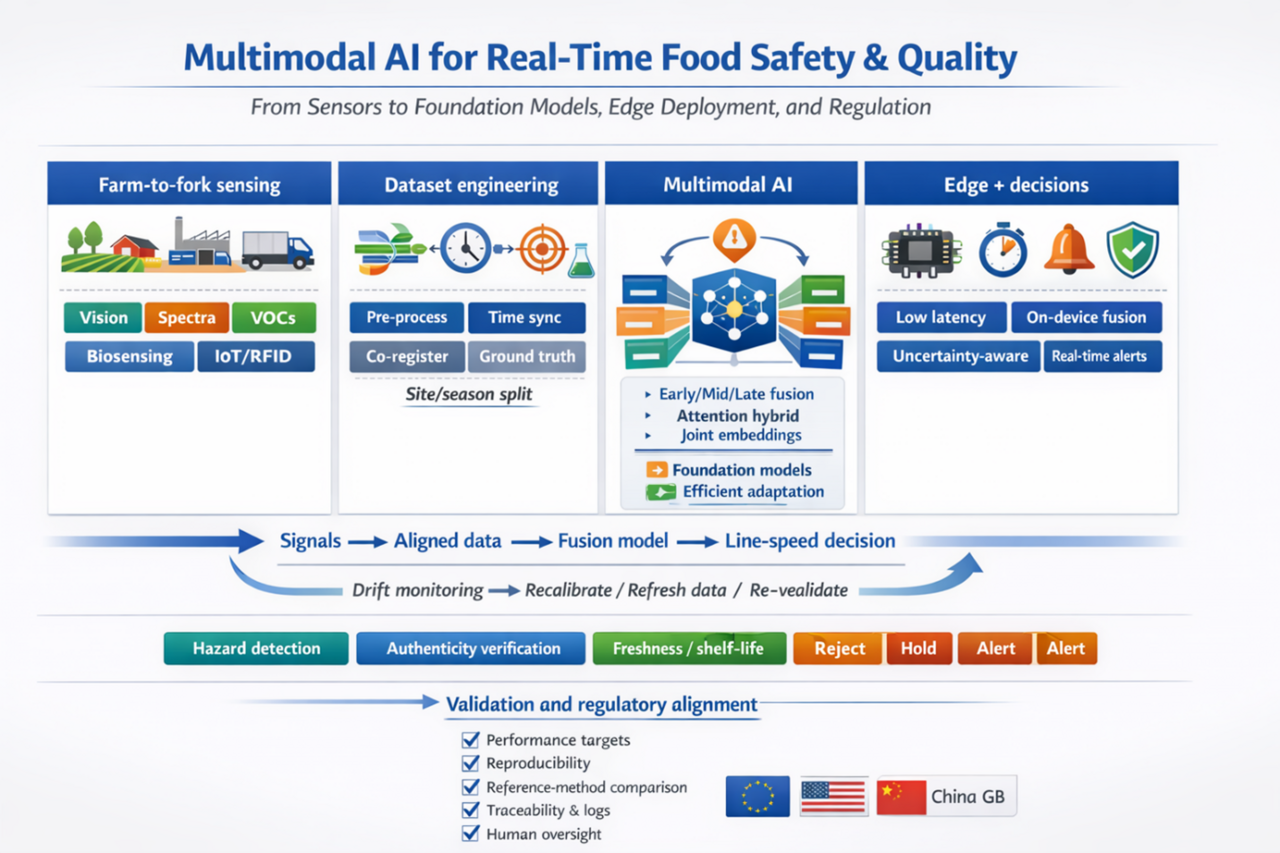 Multimodal AI for Real-Time Food Safety & Quality

From Sensors to Foundation Models, Edge Deployment, and Regulation

Farm-to-fork sensing

Vision Spectra VOCs
Biosensing IoT/RFID

Dataset engineering

Pre-process Time sync
Co-register Ground truth
Site/season split

Multimodal AI

Early/Mid/Late fusion
Attention hybrid
Joint embeddings
Foundation models
Efficient adaptation

Edge + decisions

Low latency On-device fusion
Uncertainty-aware Real-time alerts

Signals → Aligned data → Fusion model → Line-speed decision

Drift monitoring → Recalibrate / Refresh data / Re-vealidate

Hazard detection Authenticity verification Freshness / shelf-life Reject Hold Alert Alert

Validation and regulatory alignment

Performance targets
Reproducibility
Reference-method comparison
Traceability & logs
Human oversight

China GB